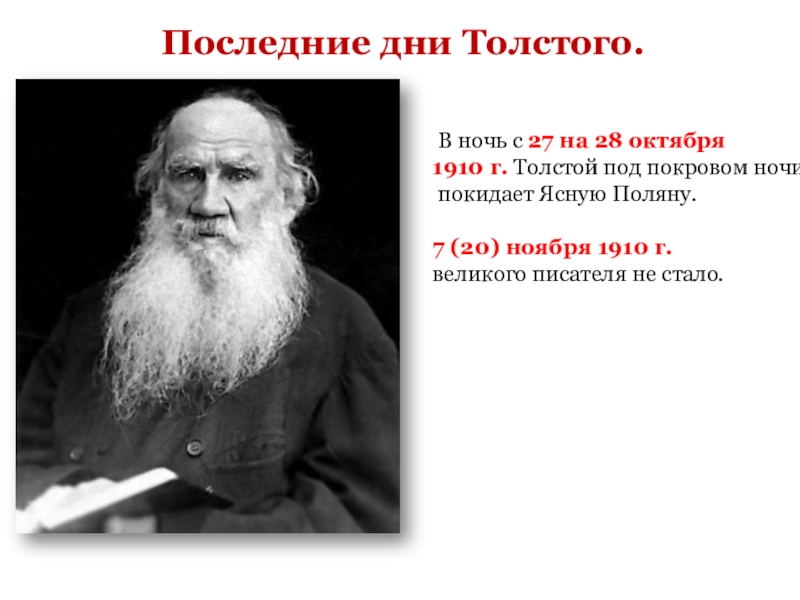 Последние дни Толстого.

В ночь с 27 на 28 октября 1910 г. Толстой под покровом ночи покидает Ясную Поляну.

7 (20) ноября 1910 г. великого писателя не стало.